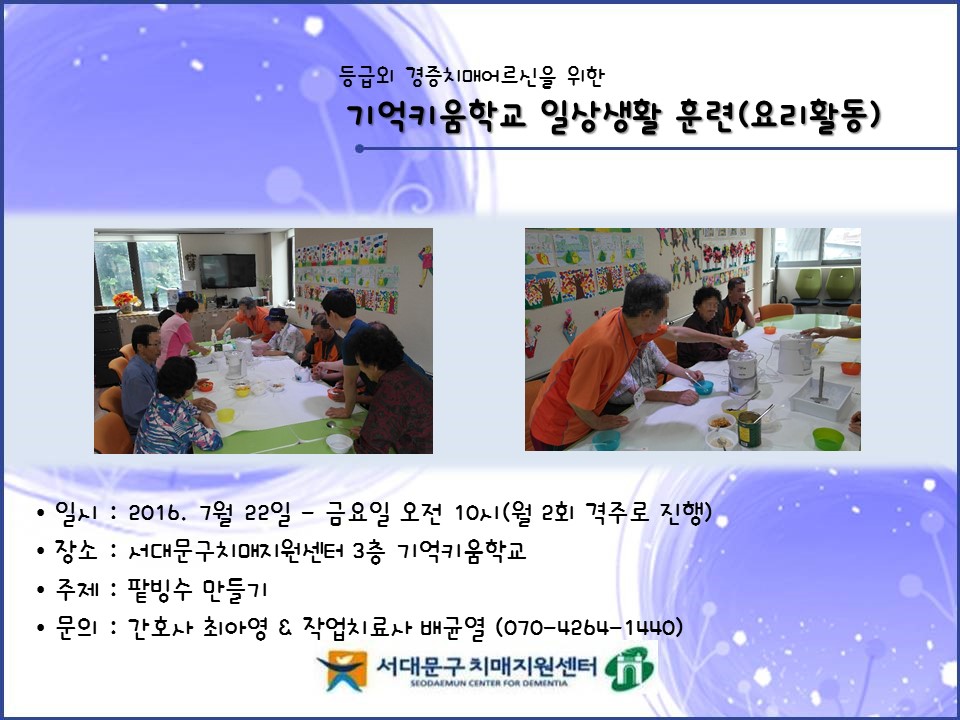 등급외 경증치매어르신을 위한

기억키움학교 일상생활 훈련(요리활동)

• 일시 : 2016. 7월 22일 - 금요일 오전 10시(월 2회 격주로 진행)
• 장소 : 서대문구치매지원센터 3층 기억키움학교
• 주제 : 팥빙수 만들기
• 문의 : 간호사 최아영 & 작업치료사 배균열 (070-4264-1440)

서대문구 치매지원센터
SEODAEMUN CENTER FOR DEMENTIA